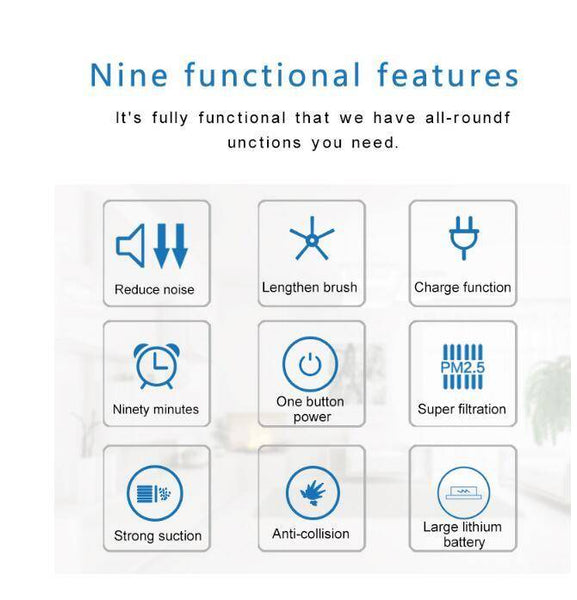 Nine functional features

It's fully functional that we have all-roundf unctions you need.

Reduce noise

Lengthen brush

Charge function

Ninety minutes

One button power

PM2.5

Super filtration

Strong suction

Anti-collision

Large lithium battery